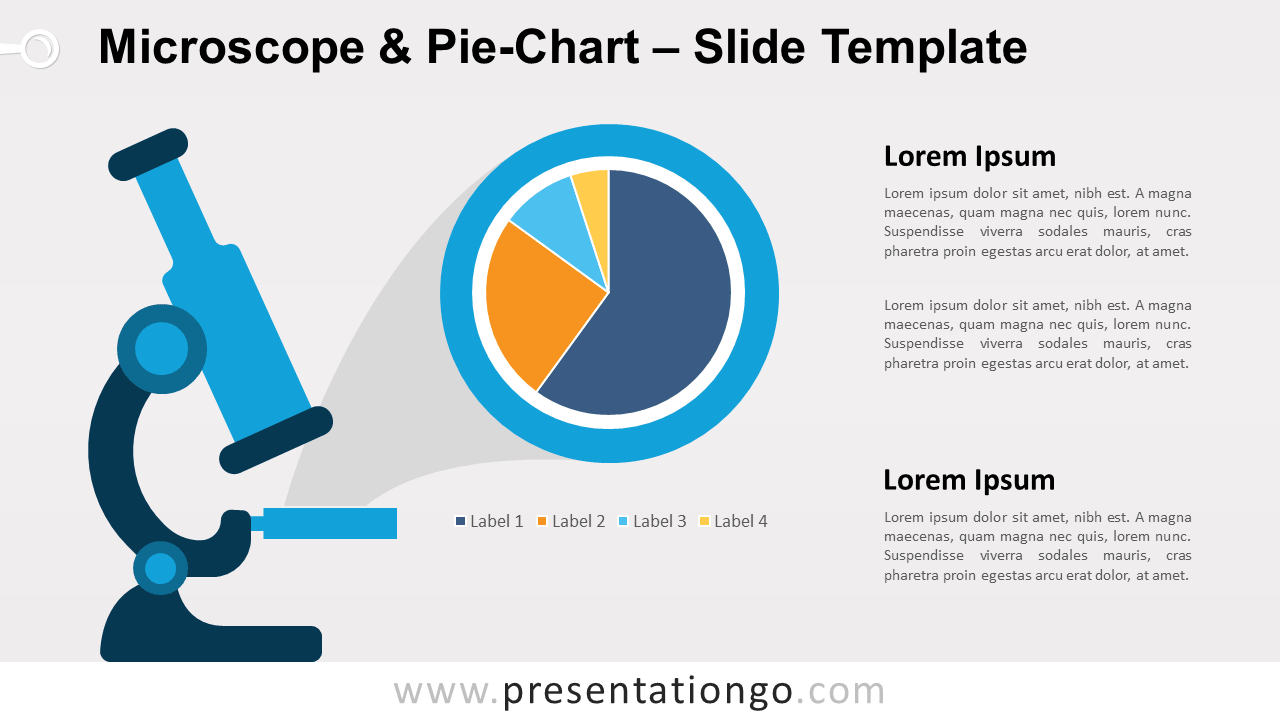 Microscope & Pie-Chart – Slide Template

Label 1 Label 2 Label 3 Label 4

Lorem Ipsum

Lorem ipsum dolor sit amet, nibh est. A magna maecenas, quam magna nec quis, lorem nunc. Suspendisse viverra sodales mauris, cras pharetra proin egestas arcu erat dolor, at amet.

Lorem ipsum dolor sit amet, nibh est. A magna maecenas, quam magna nec quis, lorem nunc. Suspendisse viverra sodales mauris, cras pharetra proin egestas arcu erat dolor, at amet.

Lorem Ipsum

Lorem ipsum dolor sit amet, nibh est. A magna maecenas, quam magna nec quis, lorem nunc. Suspendisse viverra sodales mauris, cras pharetra proin egestas arcu erat dolor, at amet.

www.presentationgo.com